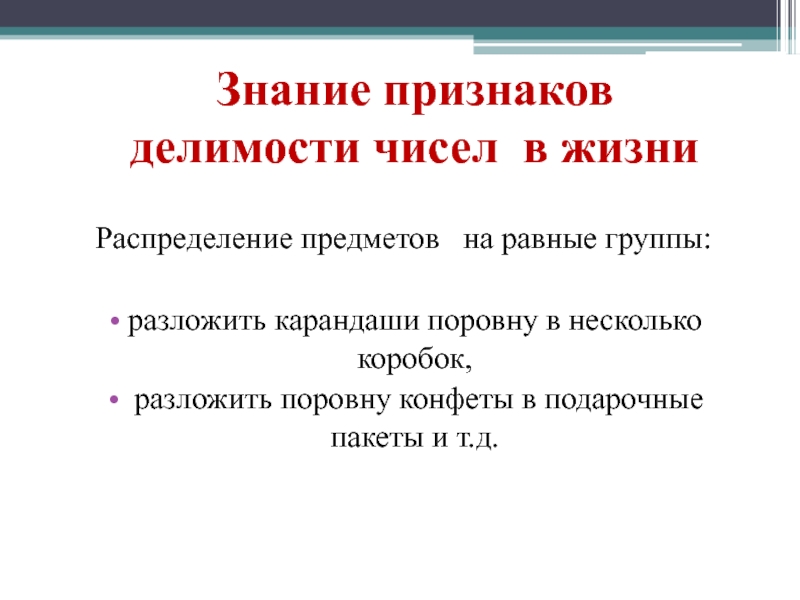 Знание признаков делимости чисел в жизни

Распределение предметов на равные группы:

• разложить карандаши поровну в несколько коробок,
• разложить поровну конфеты в подарочные пакеты и т.д.